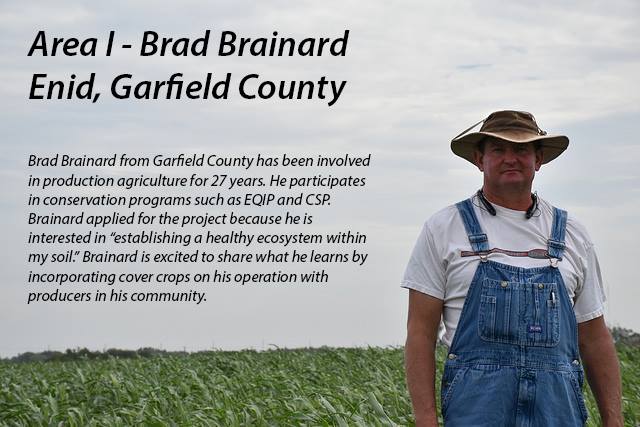 Area I - Brad Brainard
Enid, Garfield County

Brad Brainard from Garfield County has been involved in production agriculture for 27 years. He participates in conservation programs such as EQIP and CSP. Brainard applied for the project because he is interested in "establishing a healthy ecosystem within my soil." Brainard is excited to share what he learns by incorporating cover crops on his operation with producers in his community.